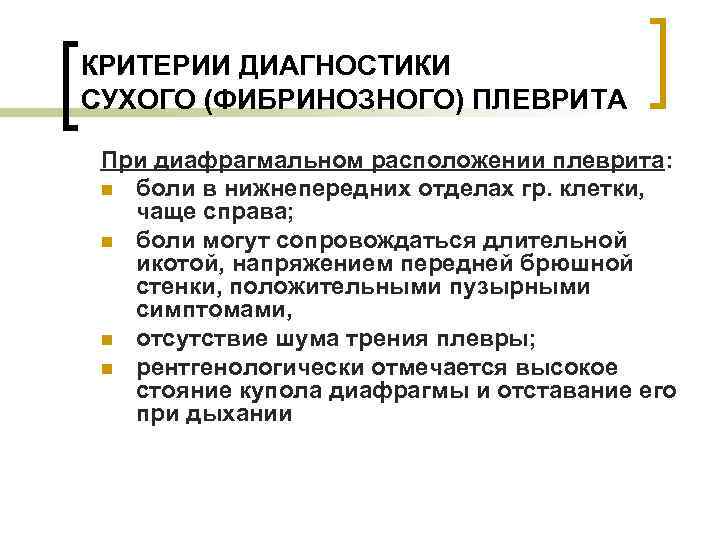 КРИТЕРИИ ДИАГНОСТИКИ СУХОГО (ФИБРИНОЗНОГО) ПЛЕВРИТА

При диафрагмальном расположении плеврита:

- боли в нижнепередних отделах гр. клетки, чаще справа;
- боли могут сопровождаться длительной икотой, напряжением передней брюшной стенки, положительными пузырными симптомами,
- отсутствие шума трения плевры;
- рентгенологически отмечается высокое стояние купола диафрагмы и отставание его при дыхании